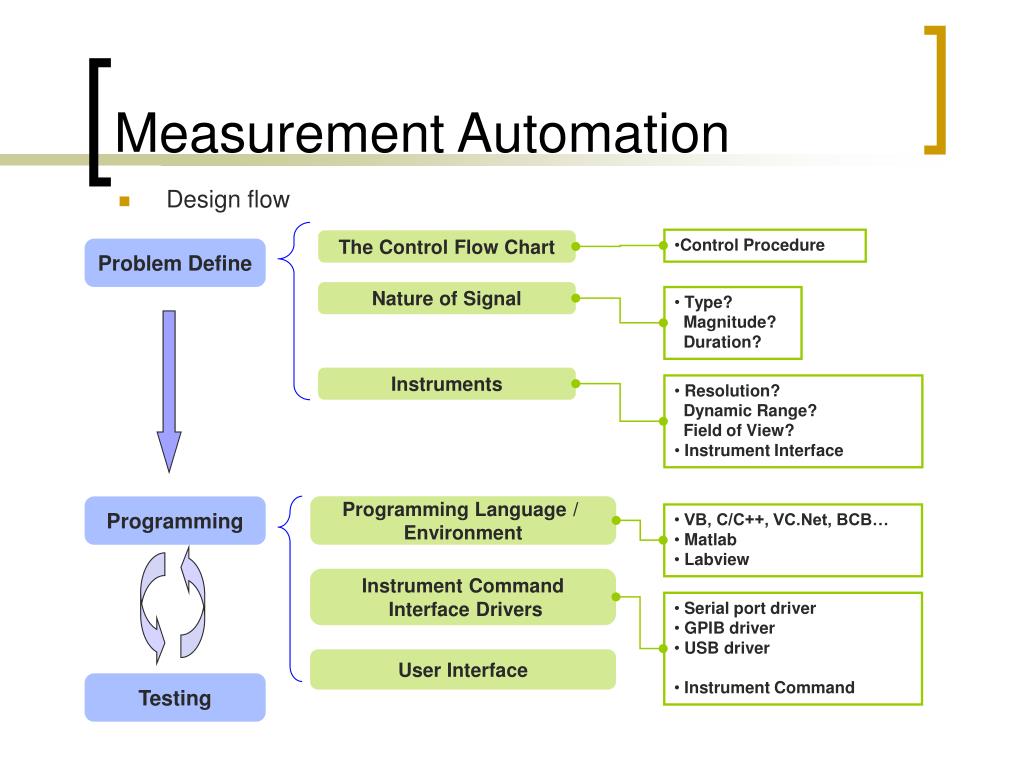 Measurement Automation

Design flow

Problem Define

The Control Flow Chart

•Control Procedure

Nature of Signal

• Type?
Magnitude?
Duration?

Instruments

• Resolution?
Dynamic Range?
Field of View?
• Instrument Interface

Programming

Programming Language / Environment

• VB, C/C++, VC.Net, BCB…
• Matlab
• Labview

Instrument Command Interface Drivers

• Serial port driver
• GPIB driver
• USB driver

• Instrument Command

User Interface

Testing